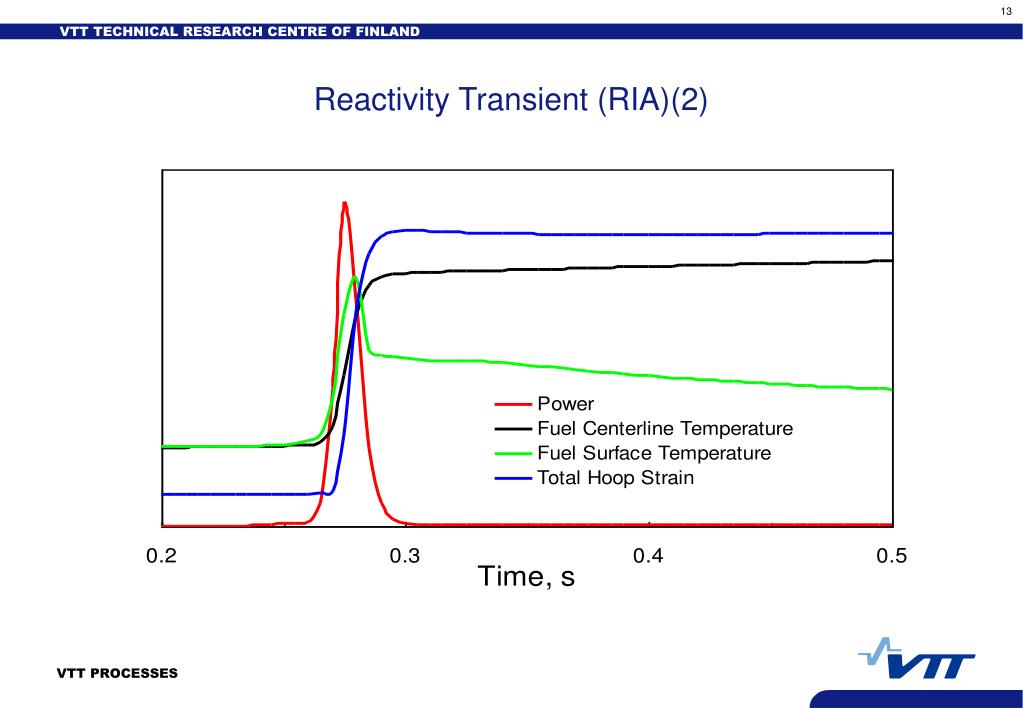 13

VTT TECHNICAL RESEARCH CENTRE OF FINLAND

Reactivity Transient (RIA)(2)

Power
Fuel Centerline Temperature
Fuel Surface Temperature
Total Hoop Strain

0.2
0.3
0.4
0.5
Time, s

VTT PROCESSES

VTT